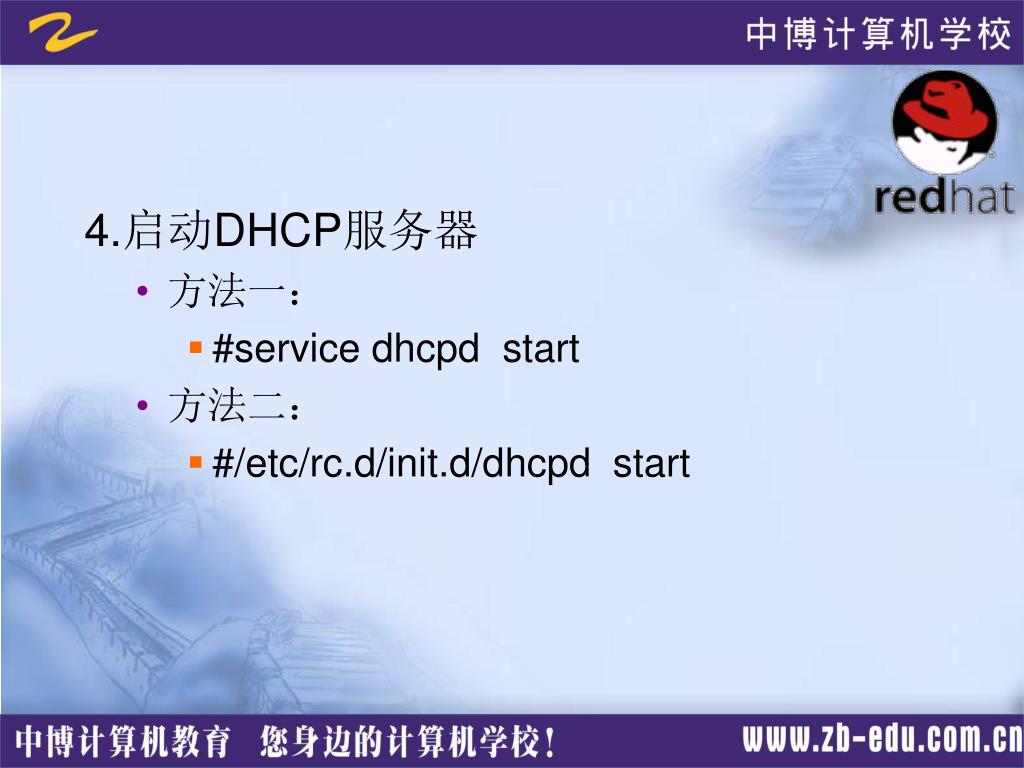 中博计算机学校

redhat

4.启动DHCP服务器

• 方法一：
  ▪ #service dhcpd start
• 方法二：
  ▪ #/etc/rc.d/init.d/dhcpd start

中博计算机教育 您身边的计算机学校！ www.zb-edu.com.cn